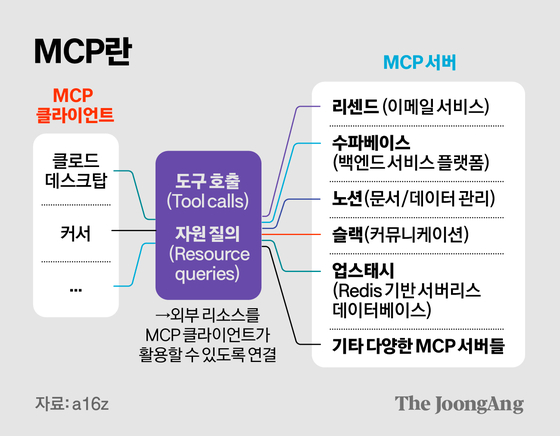 MCP란

MCP 클라이언트

클로드 데스크탑

커서

...

도구 호출 (Tool calls)

자원 질의 (Resource queries)

→외부 리소스를 MCP 클라이언트가 활용할 수 있도록 연결

MCP 서버

리센드 (이메일 서비스)

수파베이스 (백엔드 서비스 플랫폼)

노션(문서/데이터 관리)

슬랙(커뮤니케이션)

업스태시 (Redis 기반 서버리스 데이터베이스)

기타 다양한 MCP 서버들

자료: a16z

The JoongAng